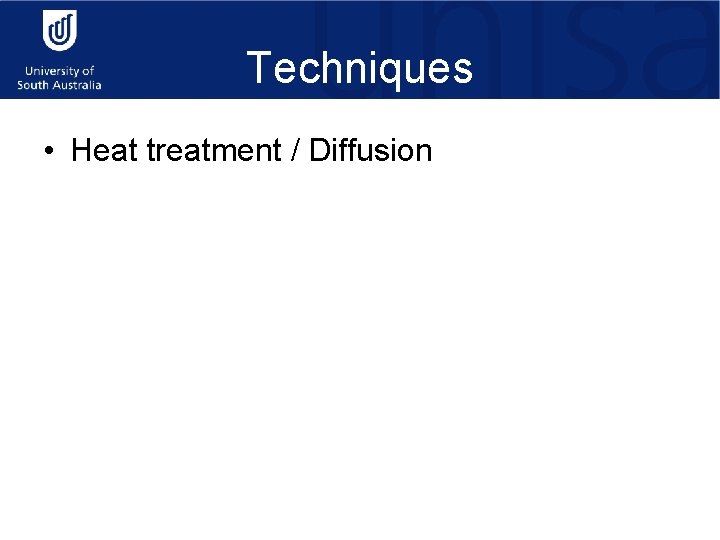 University of South Australia

unisa

Techniques

• Heat treatment / Diffusion